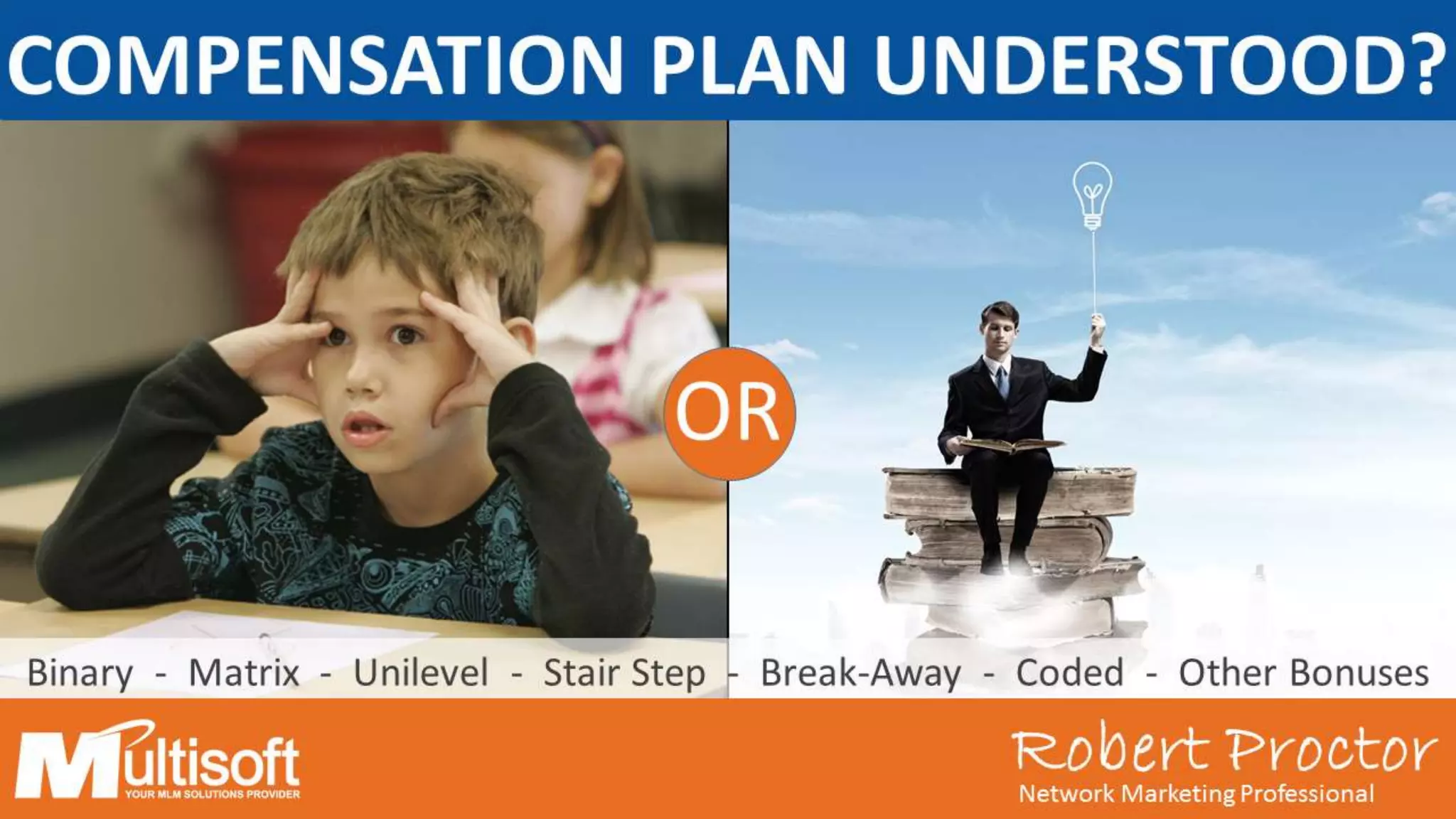 COMPENSATION PLAN UNDERSTOOD?

OR

Binary - Matrix - Unilevel - Stair Step - Break-Away - Coded - Other Bonuses

Multisoft
YOUR MLM SOLUTIONS PROVIDER

Robert Proctor
Network Marketing Professional